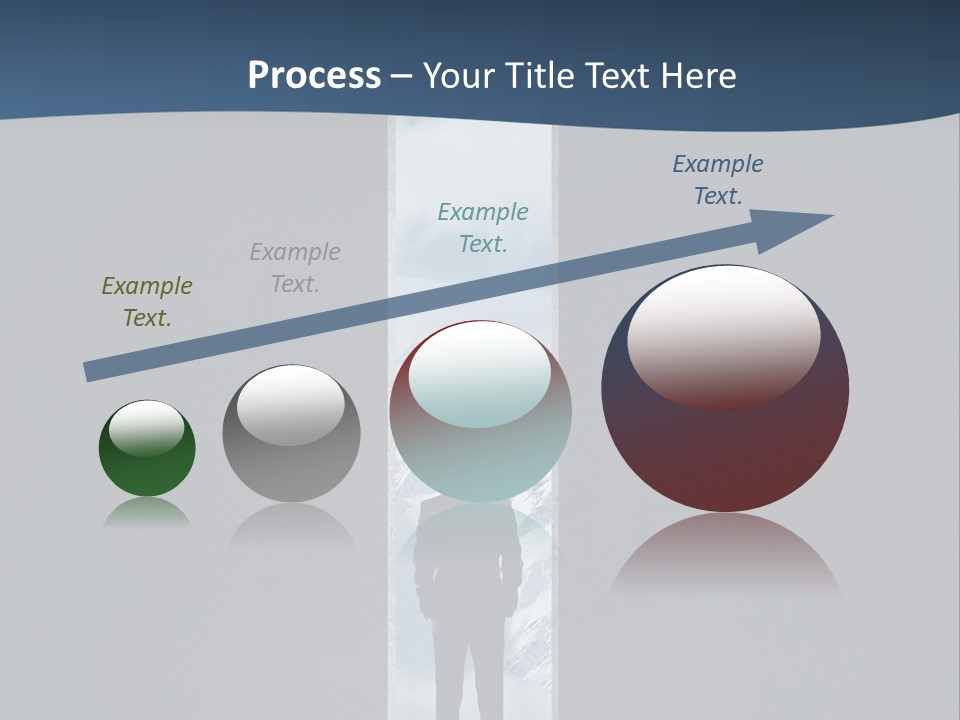 Process – Your Title Text Here

Example Text.

Example Text.

Example Text.

Example Text.